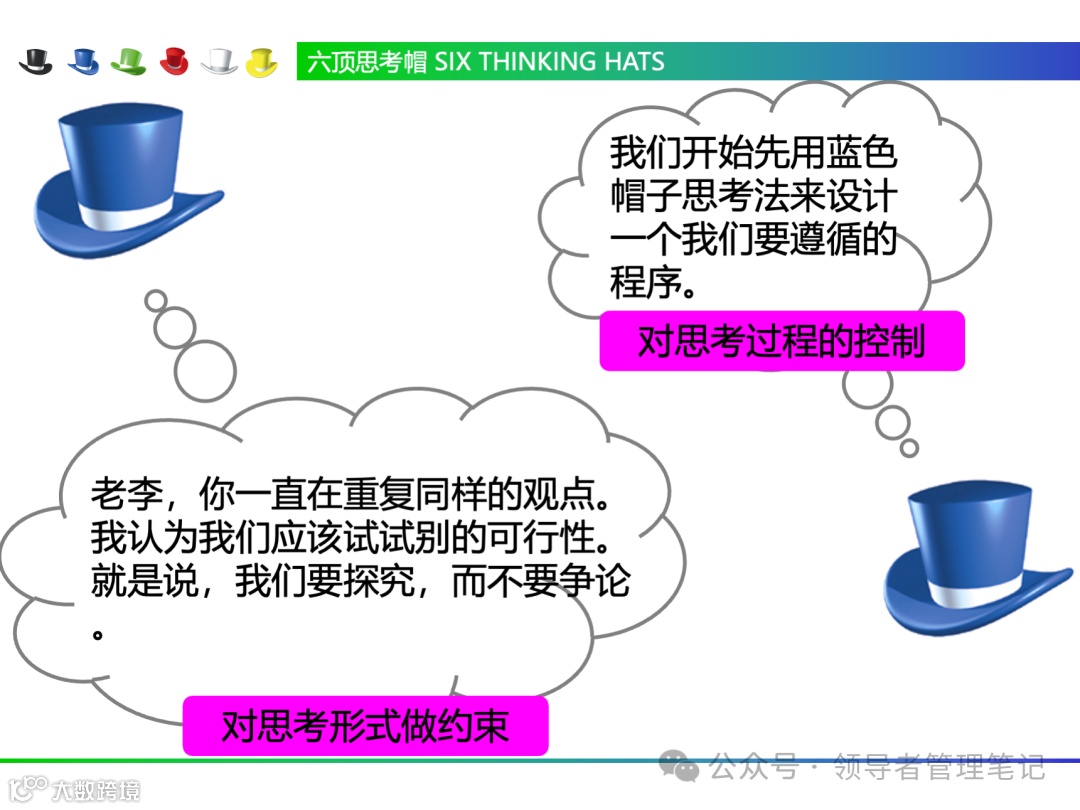 六顶思考帽 SIX THINKING HATS

我们开始先用蓝色帽子思考法来设计一个我们要遵循的程序。

对思考过程的控制

老李，你一直在重复同样的观点。我认为我们应该试试别的可行性。就是说，我们要探究，而不要争论。

对思考形式做约束

公众号 · 领导者管理笔记

大数跨境